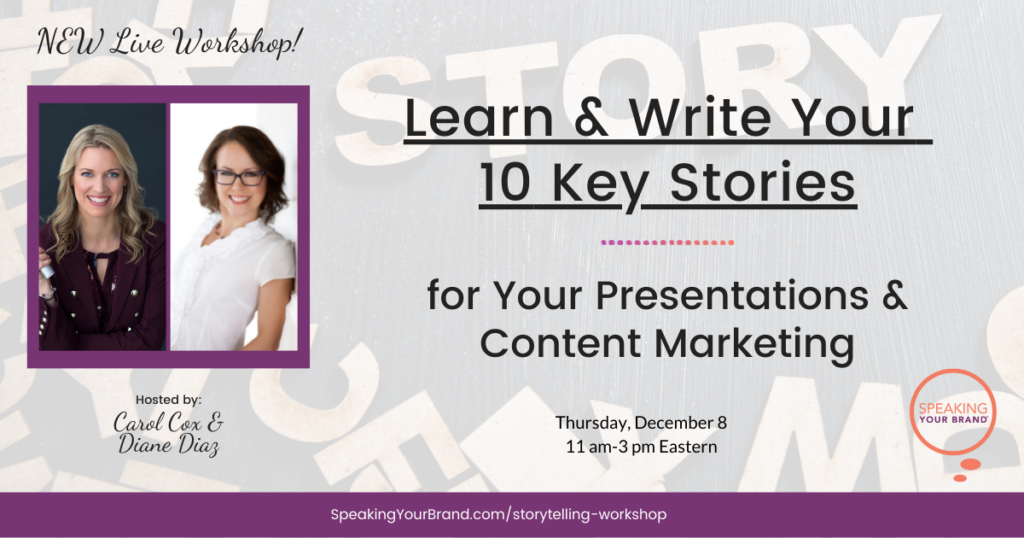 NEW Live Workshop!

STORY

Learn & Write Your 10 Key Stories

for Your Presentations & Content Marketing

Hosted by:
Carol Cox & Diane Diaz

Thursday, December 8
11 am-3 pm Eastern

SPEAKING YOUR BRAND

SpeakingYourBrand.com/storytelling-workshop